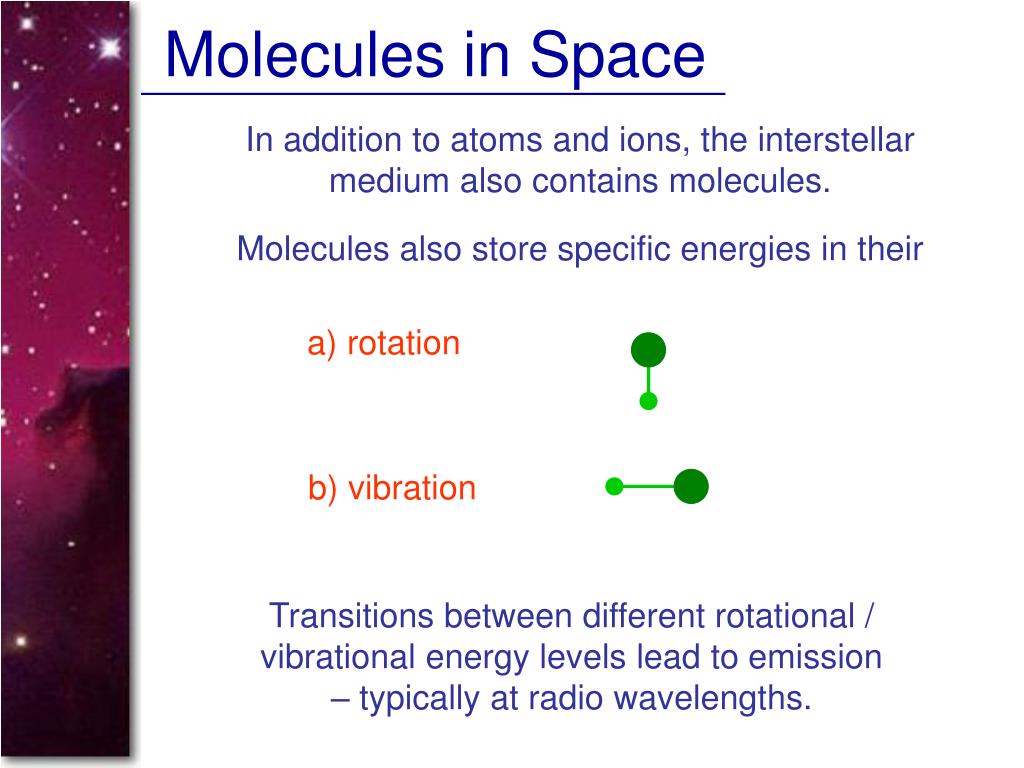 Molecules in Space

In addition to atoms and ions, the interstellar medium also contains molecules.

Molecules also store specific energies in their

a) rotation

b) vibration

Transitions between different rotational / vibrational energy levels lead to emission – typically at radio wavelengths.